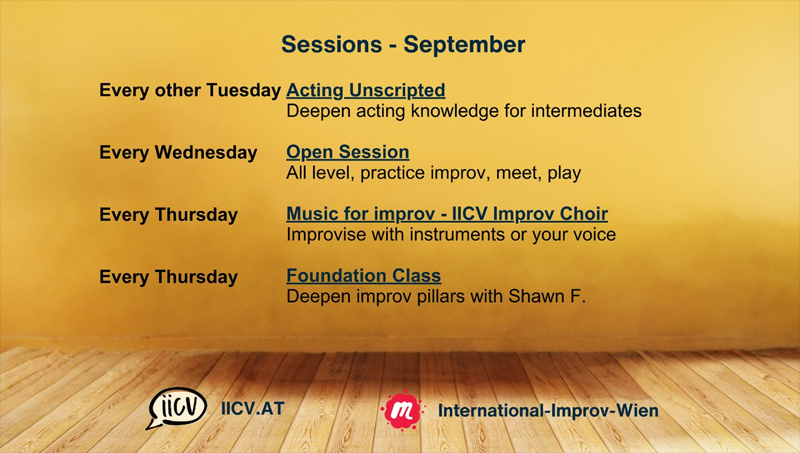 Sessions - September

Every other Tuesday Acting Unscripted
Deepen acting knowledge for intermediates

Every Wednesday Open Session
All level, practice improv, meet, play

Every Thursday Music for improv - IICV Improv Choir
Improvise with instruments or your voice

Every Thursday Foundation Class
Deepen improv pillars with Shawn F.

iicv IICV.AT

m International-Improv-Wien